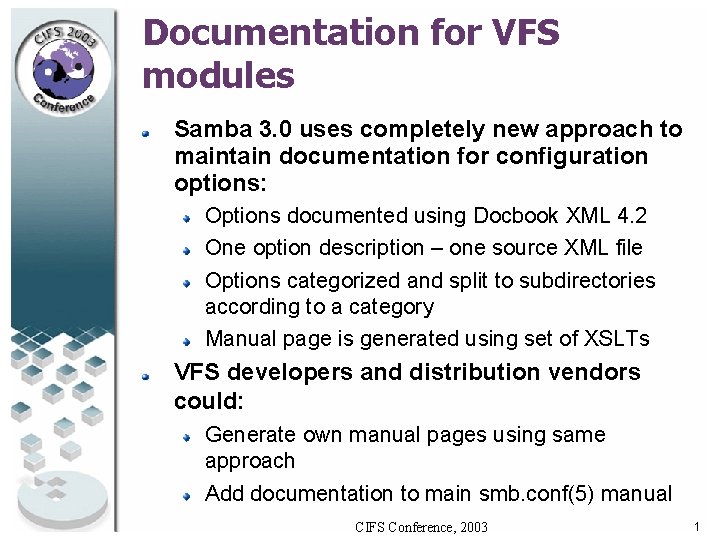 CIFS 2003
Conference

Documentation for VFS modules

Samba 3.0 uses completely new approach to maintain documentation for configuration options:

Options documented using Docbook XML 4.2

One option description – one source XML file

Options categorized and split to subdirectories according to a category

Manual page is generated using set of XSLTs

VFS developers and distribution vendors could:

Generate own manual pages using same approach

Add documentation to main smb.conf(5) manual

CIFS Conference, 2003

1